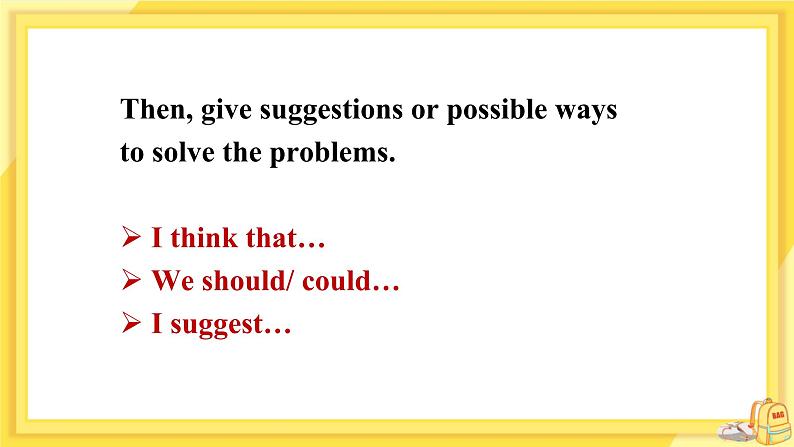 Then, give suggestions or possible ways to solve the problems.

➢ I think that…
➢ We should/ could…
➢ I suggest…

BAG